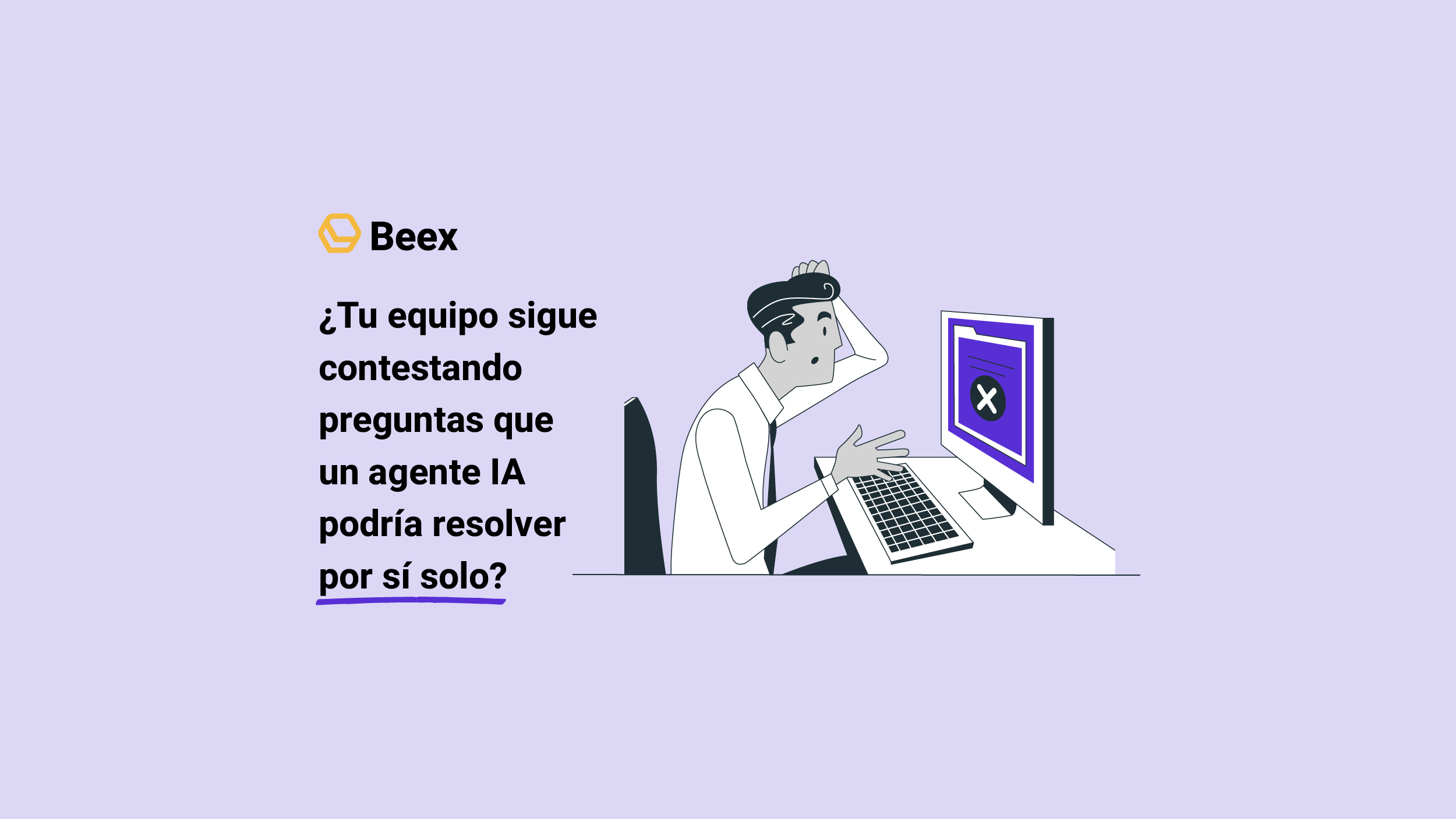 Beex

¿Tu equipo sigue contestando preguntas que un agente IA podría resolver por sí solo?